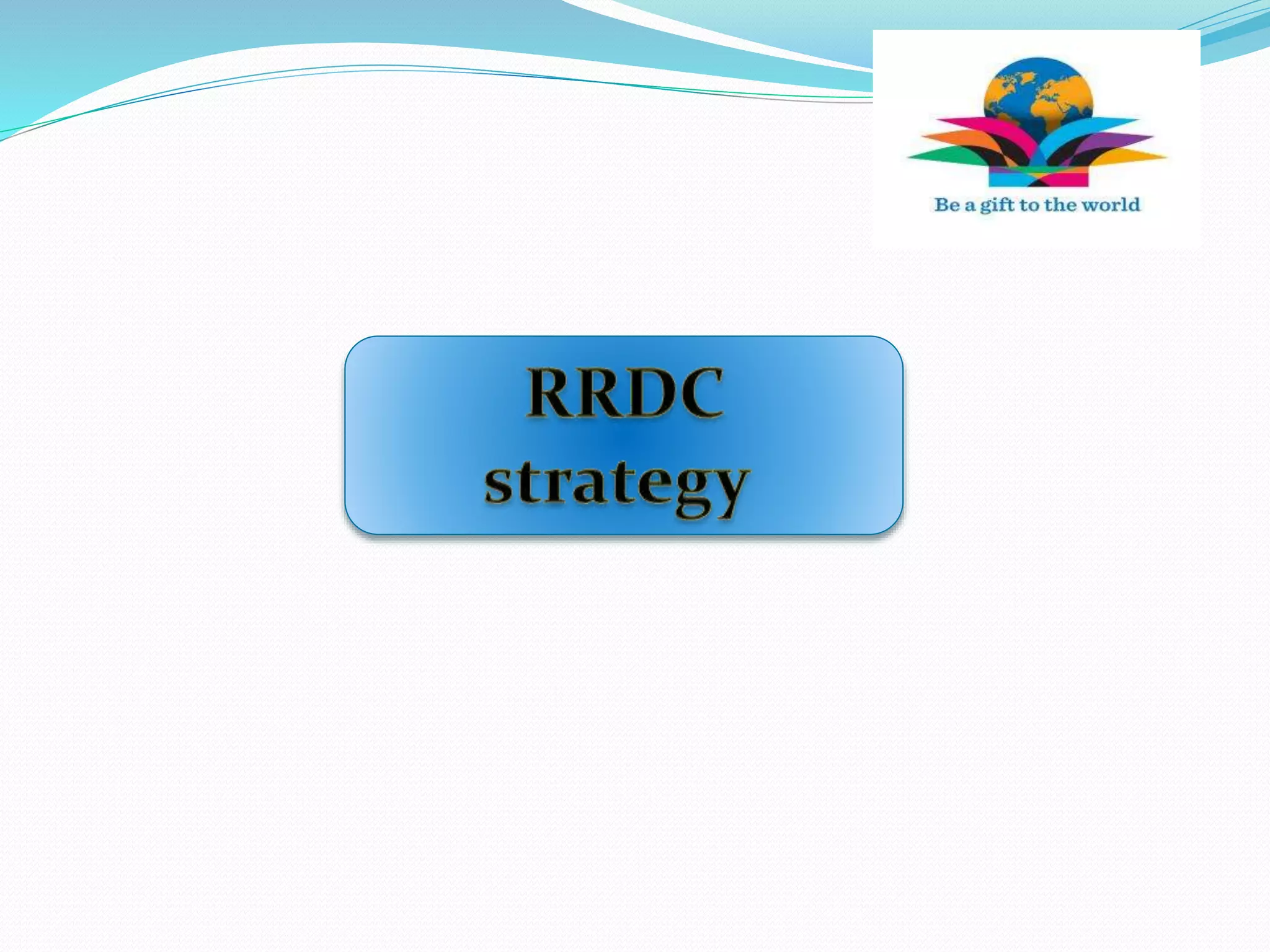 Be a gift to the world

RRDC
strategy